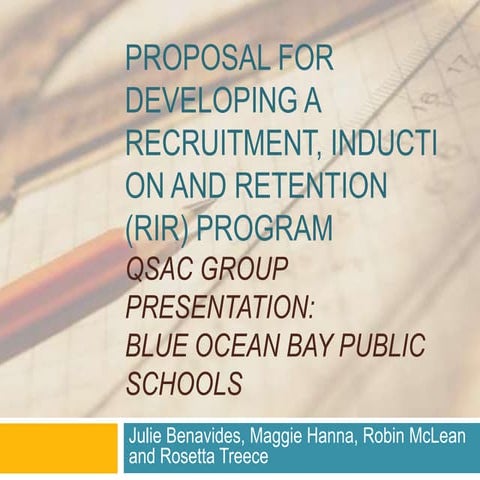 PROPOSAL FOR DEVELOPING A RECRUITMENT, INDUCTI ON AND RETENTION (RIR) PROGRAM

QSAC GROUP PRESENTATION: BLUE OCEAN BAY PUBLIC SCHOOLS

Julie Benavides, Maggie Hanna, Robin McLean and Rosetta Treece